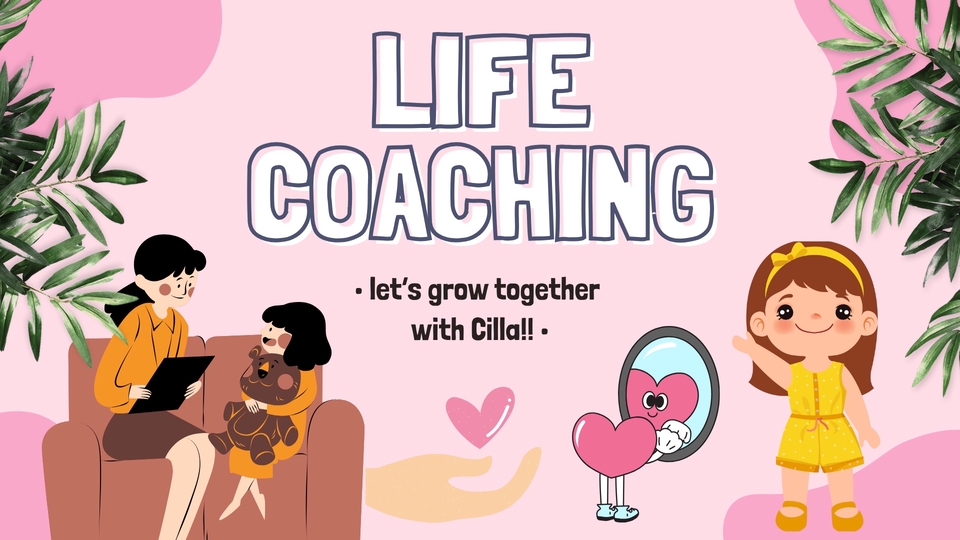 LIFE COACHING

• let's grow together with Cilla!! •